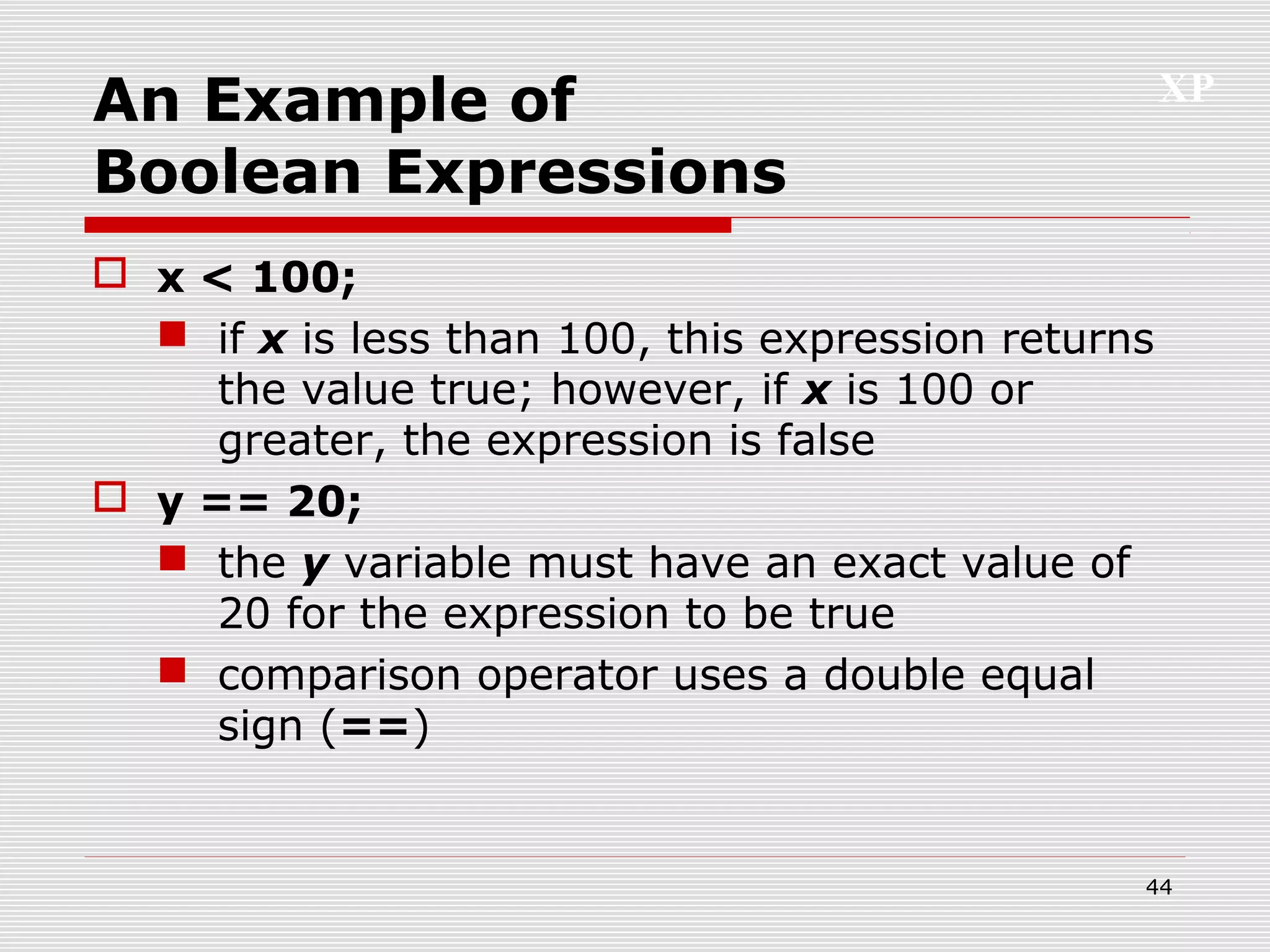 An Example of Boolean Expressions

XP

x < 100;

if x is less than 100, this expression returns the value true; however, if x is 100 or greater, the expression is false

y == 20;

the y variable must have an exact value of 20 for the expression to be true

comparison operator uses a double equal sign (==)

44